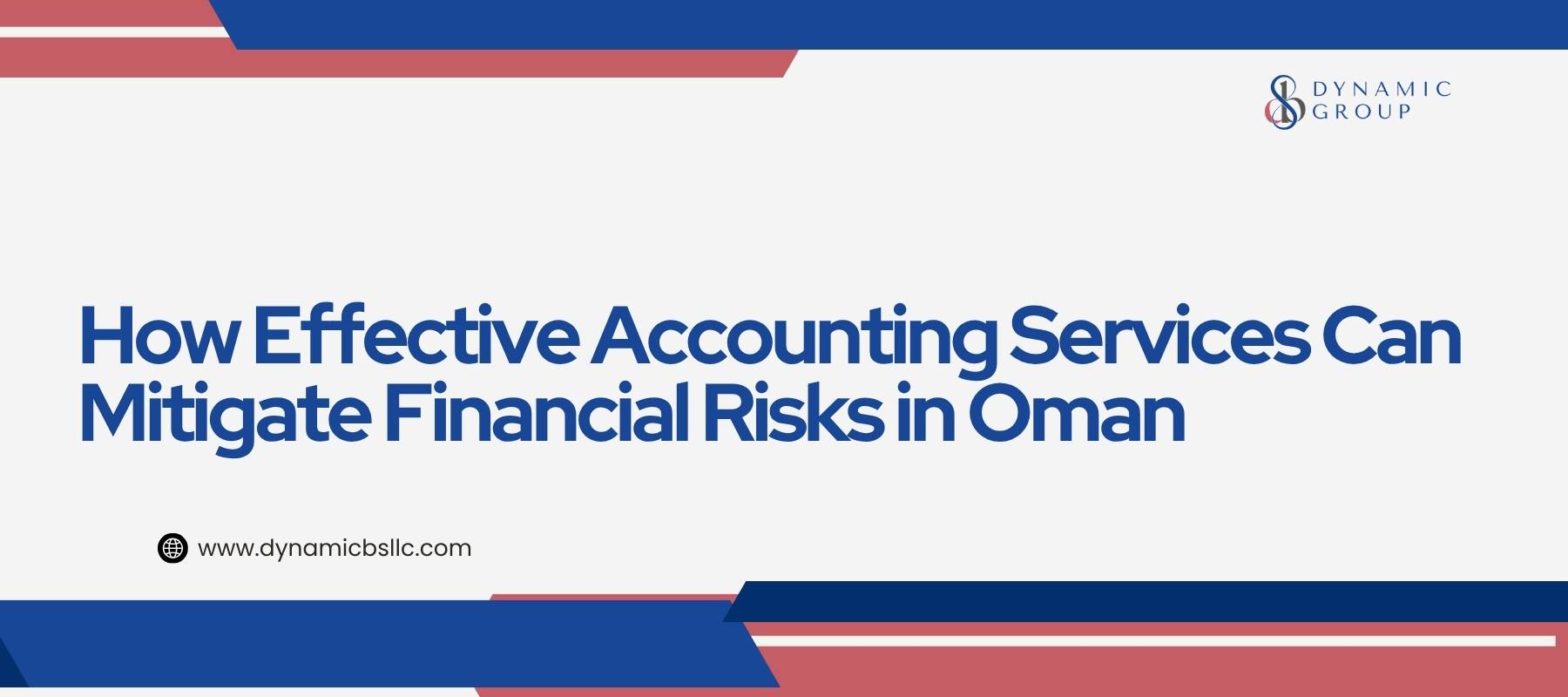 DYNAMIC GROUP

How Effective Accounting Services Can Mitigate Financial Risks in Oman

www.dynamicbsllc.com